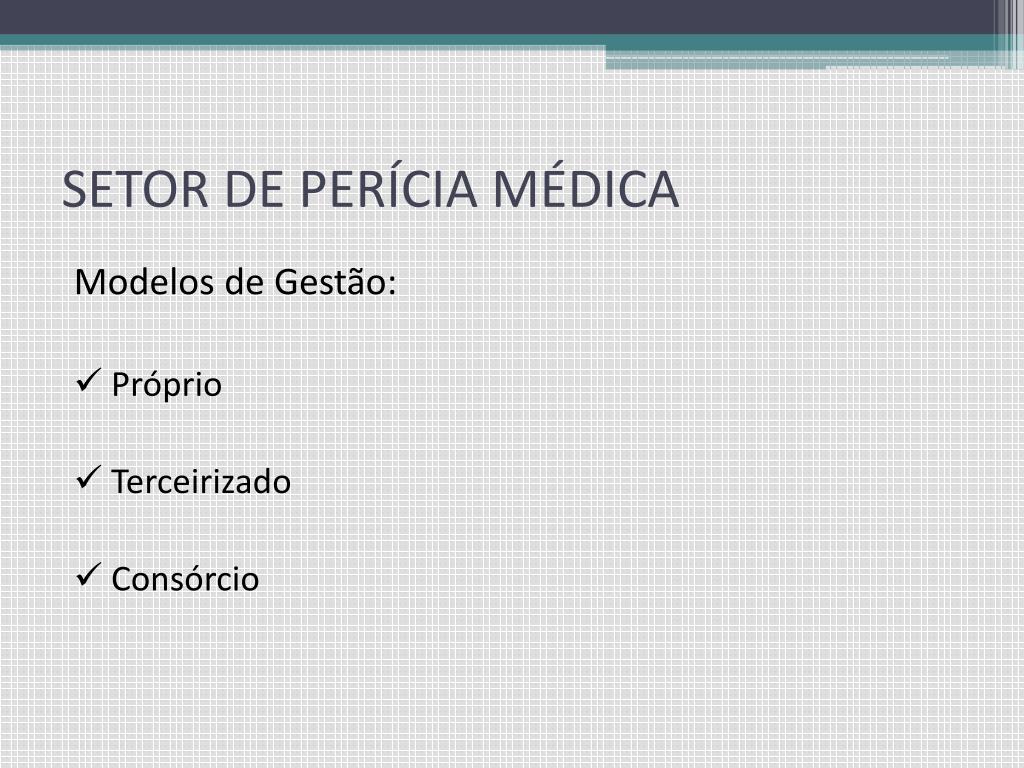 SETOR DE PERÍCIA MÉDICA

Modelos de Gestão:

✓ Próprio

✓ Terceirizado

✓ Consórcio